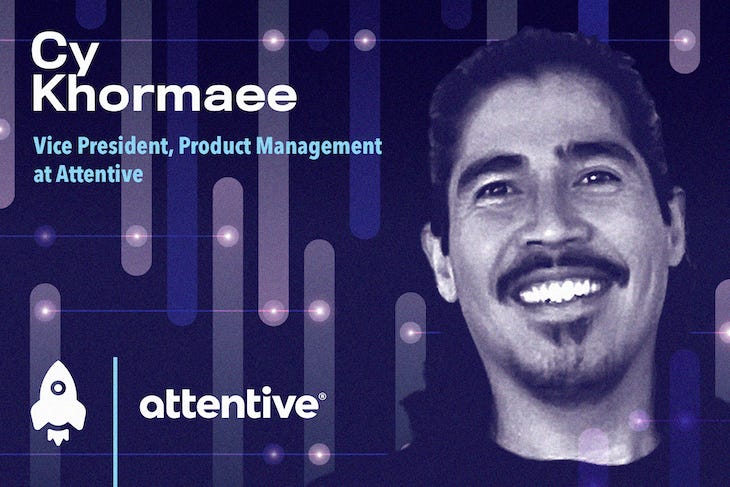 Cy Khormaee

Vice President, Product Management at Attentive

attentive®